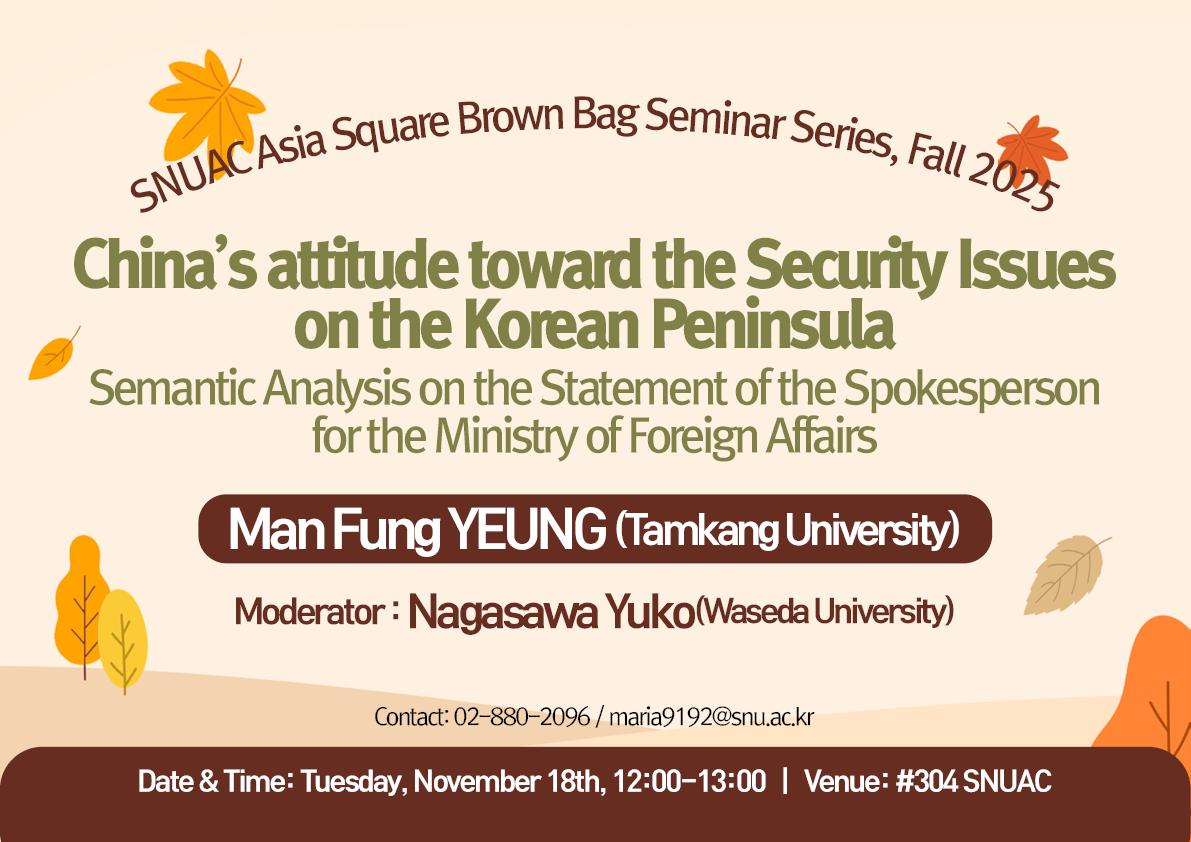 SNUAC Asia Square Brown Bag Seminar Series, Fall 2025

China's attitude toward the Security Issues on the Korean Peninsula

Semantic Analysis on the Statement of the Spokesperson for the Ministry of Foreign Affairs

Man Fung YEUNG (Tamkang University)

Moderator : Nagasawa Yuko(Waseda University)

Contact: 02-880-2096 / maria9192@snu.ac.kr

Date & Time: Tuesday, November 18th, 12:00-13:00 | Venue: #304 SNUAC